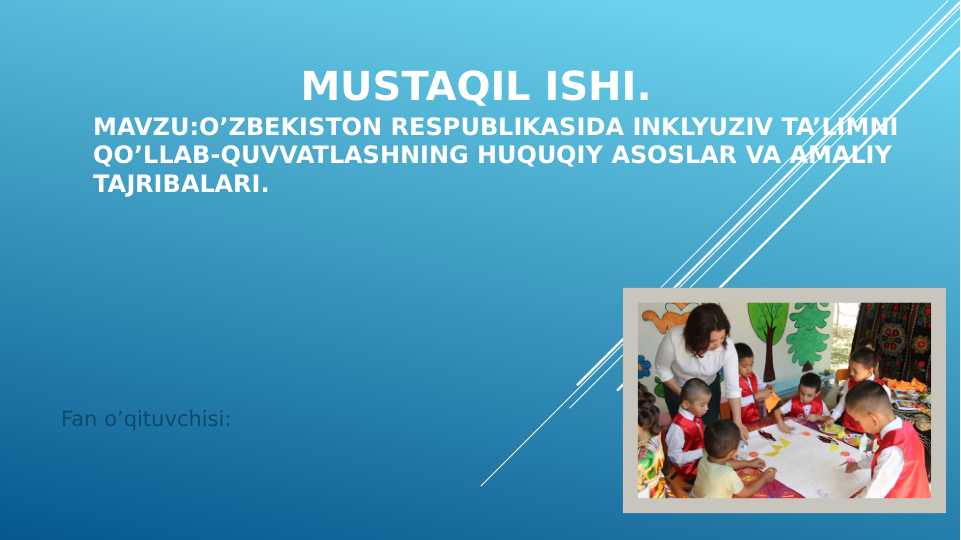 MUSTAQIL ISHI.

MAVZU:O’ZBEKISTON RESPUBLIKASIDA INKLYUZIV TA’LIMNI QO’LLAB-QUVVATLASHNING HUQUQIY ASOSLAR VA AMALIY TAJRIBALARI.

Fan o’qituvchisi: